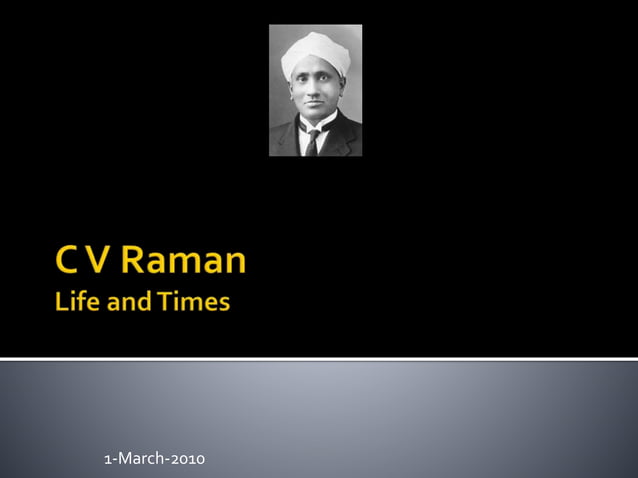 C V Raman
Life and Times

1-March-2010